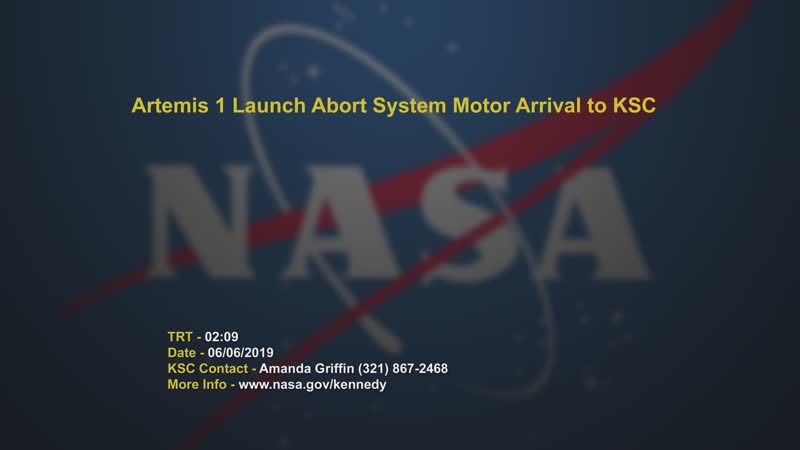 Artemis 1 Launch Abort System Motor Arrival to KSC

NASA

TRT - 02:09
Date - 06/06/2019
KSC Contact - Amanda Griffin (321) 867-2468
More Info - www.nasa.gov/kennedy